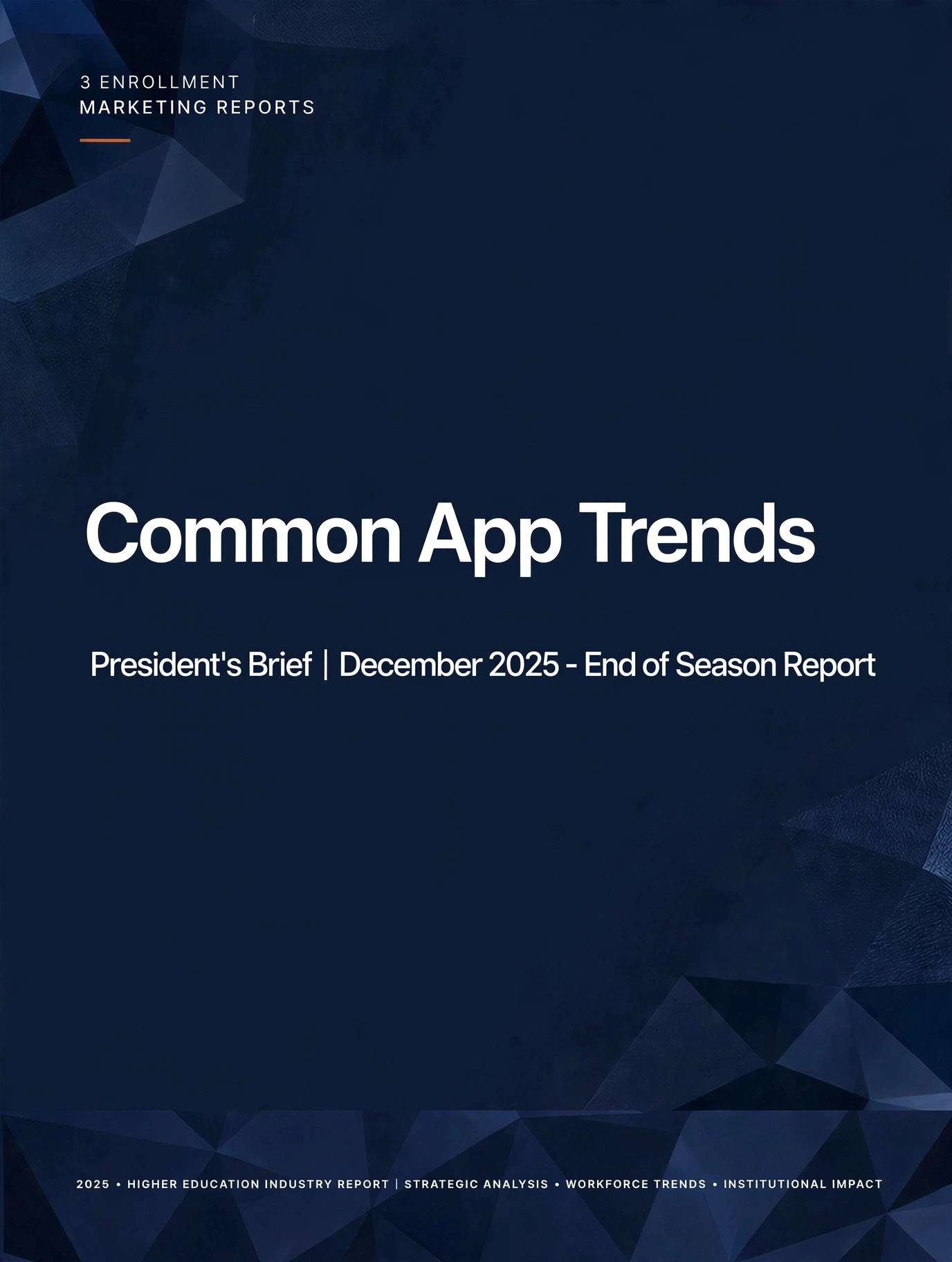 3 ENROLLMENT
MARKETING REPORTS

Common App Trends

President's Brief | December 2025 - End of Season Report

2025 • HIGHER EDUCATION INDUSTRY REPORT | STRATEGIC ANALYSIS • WORKFORCE TRENDS • INSTITUTIONAL IMPACT